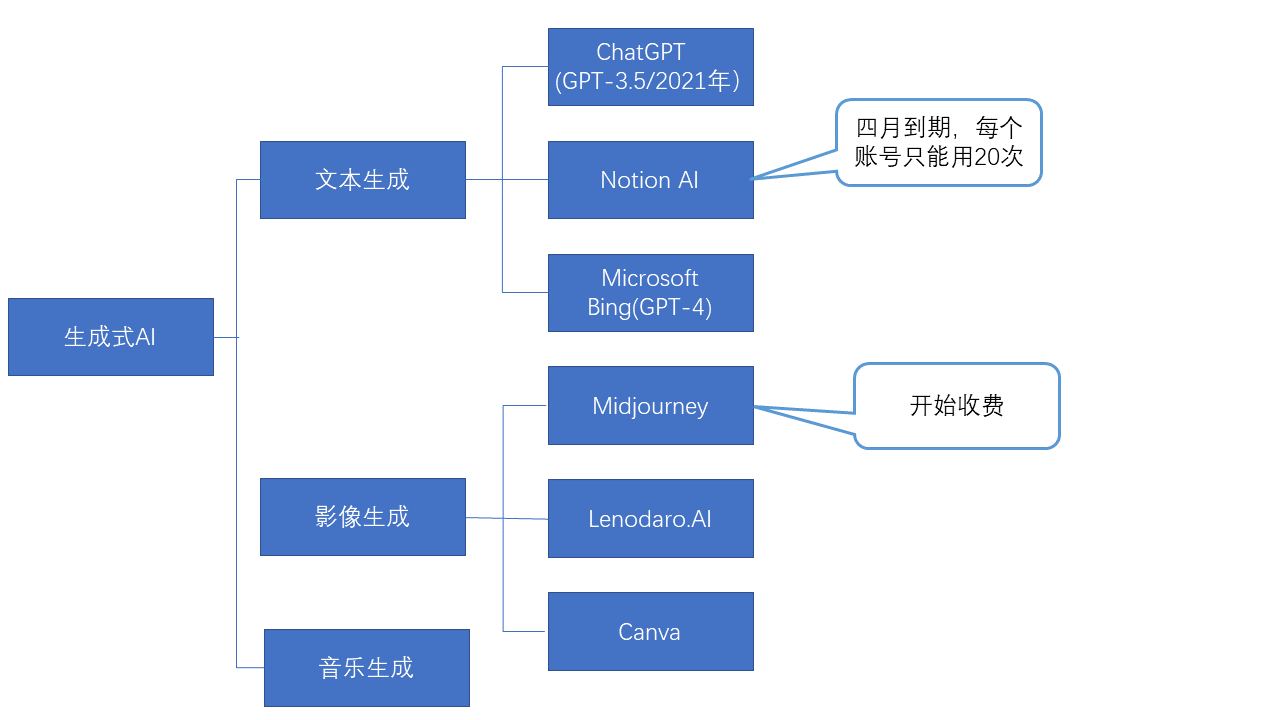 生成式AI

文本生成

ChatGPT (GPT-3.5/2021年)

Notion AI

四月到期，每个账号只能用20次

Microsoft Bing(GPT-4)

影像生成

Midjourney

开始收费

Lenodaro.AI

Canva

音乐生成